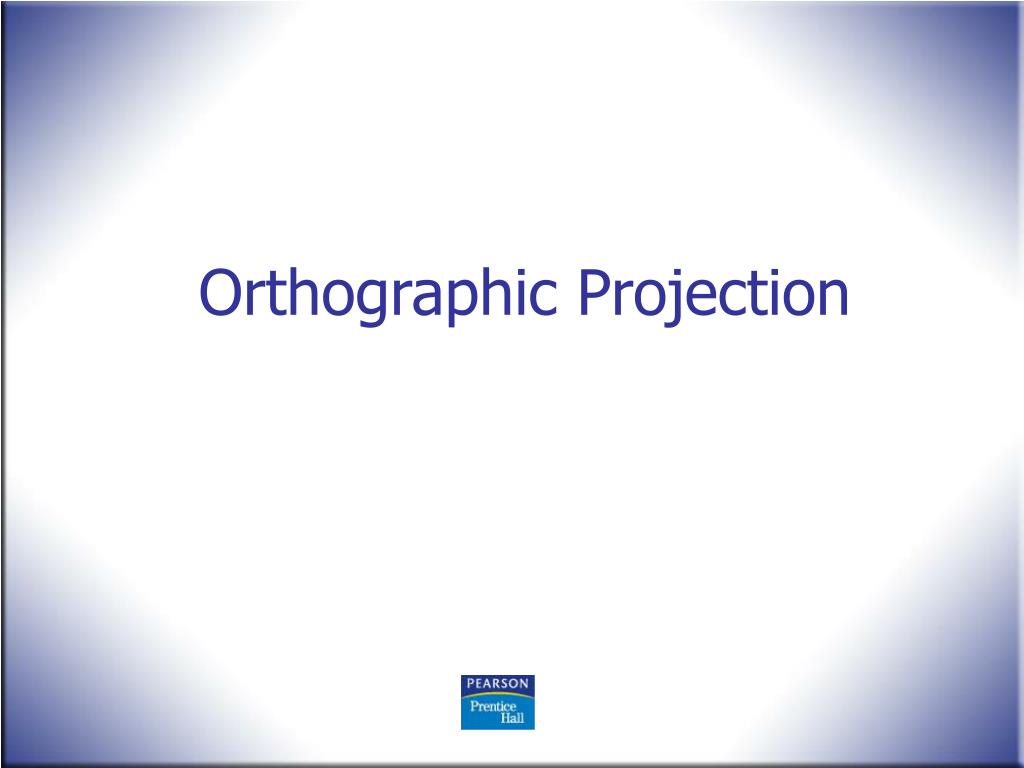 Orthographic Projection

PEARSON
Prentice
Hall